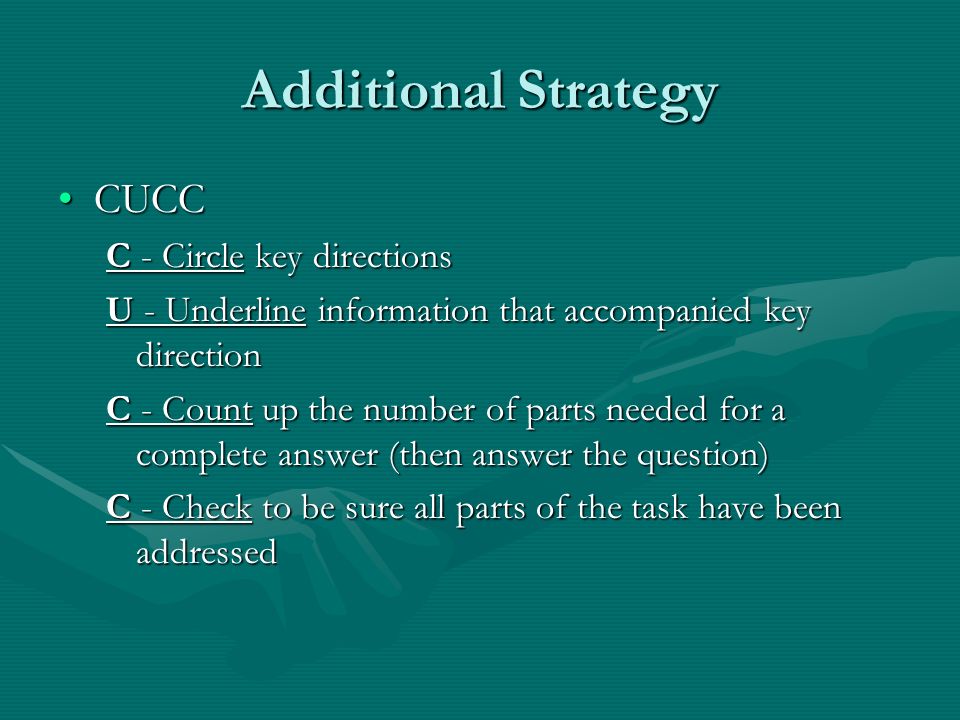 Additional Strategy

• CUCC

C - Circle key directions

U - Underline information that accompanied key direction

C - Count up the number of parts needed for a complete answer (then answer the question)

C - Check to be sure all parts of the task have been addressed